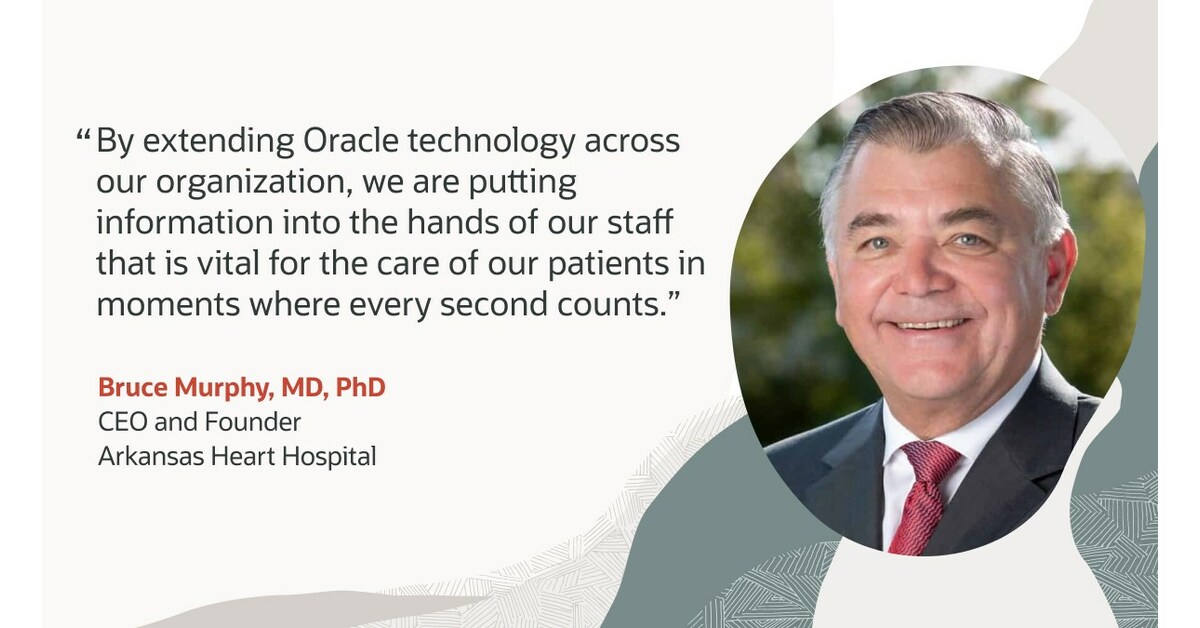 “By extending Oracle technology across our organization, we are putting information into the hands of our staff that is vital for the care of our patients in moments where every second counts.”

Bruce Murphy, MD, PhD
CEO and Founder
Arkansas Heart Hospital